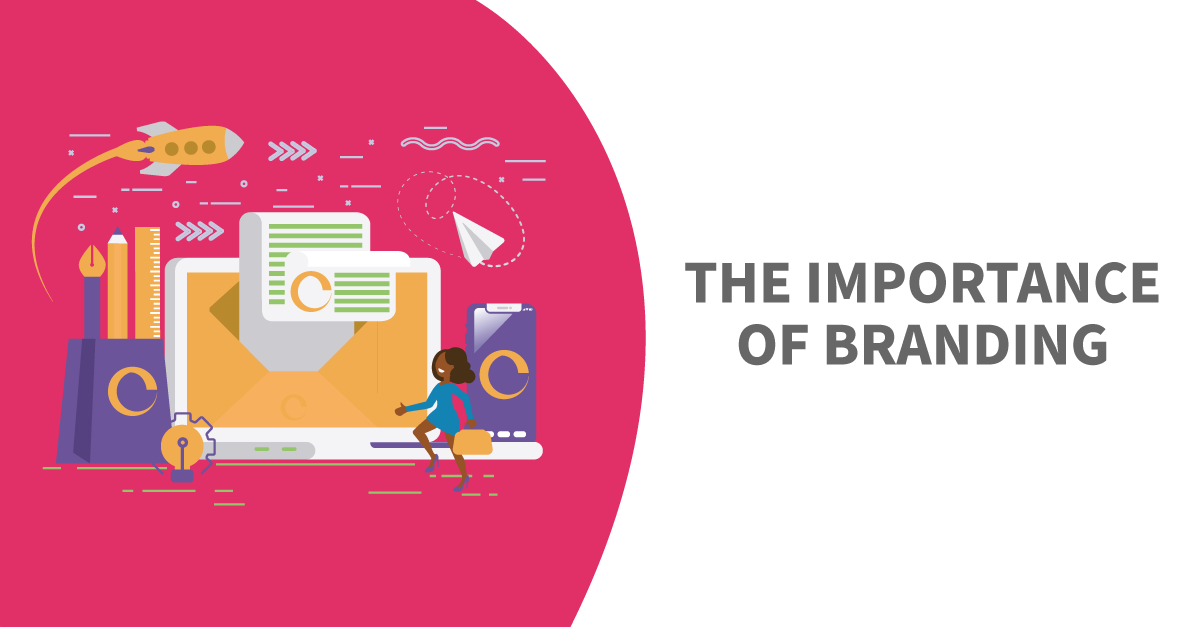 THE IMPORTANCE OF BRANDING